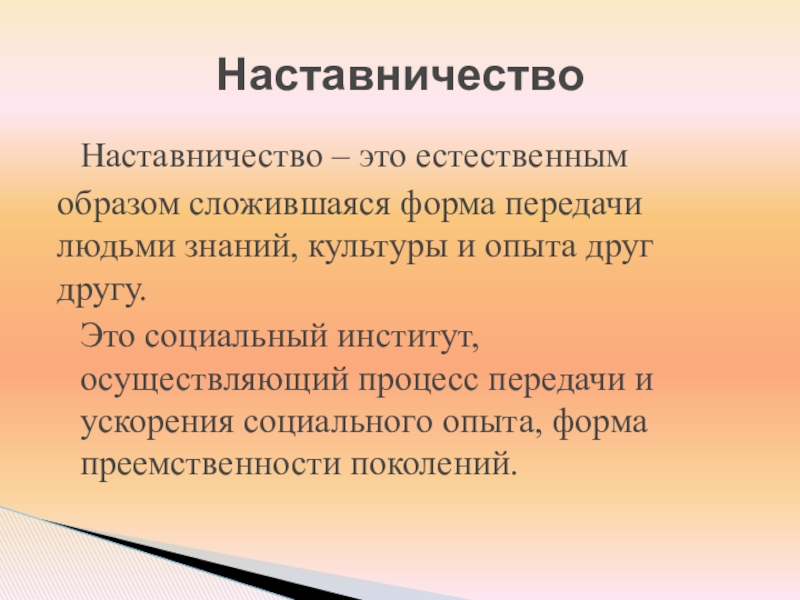 Наставничество

Наставничество – это естественным образом сложившаяся форма передачи людьми знаний, культуры и опыта друг другу.

Это социальный институт, осуществляющий процесс передачи и ускорения социального опыта, форма преемственности поколений.